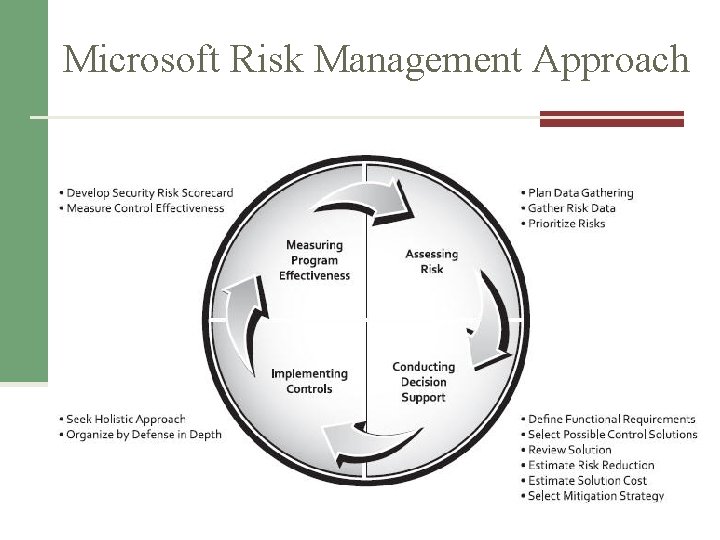 Microsoft Risk Management Approach

• Develop Security Risk Scorecard
• Measure Control Effectiveness

• Plan Data Gathering
• Gather Risk Data
• Prioritize Risks

Measuring Program Effectiveness

Assessing Risk

Implementing Controls

Conducting Decision Support

• Seek Holistic Approach
• Organize by Defense in Depth

• Define Functional Requirements
• Select Possible Control Solutions
• Review Solution
• Estimate Risk Reduction
• Estimate Solution Cost
• Select Mitigation Strategy